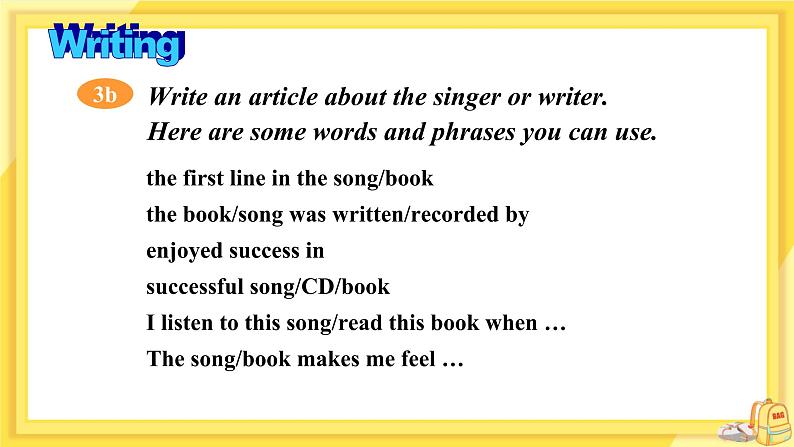 Writing

3b Write an article about the singer or writer. Here are some words and phrases you can use.

the first line in the song/book

the book/song was written/recorded by

enjoyed success in

successful song/CD/book

I listen to this song/read this book when …

The song/book makes me feel …

BAG